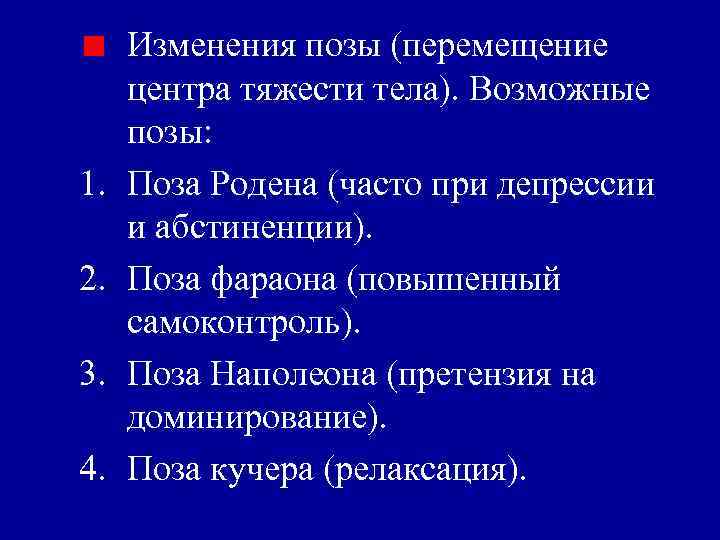 Изменения позы (перемещение центра тяжести тела). Возможные позы:

1. Поза Родена (часто при депрессии и абстиненции).
2. Поза фараона (повышенный самоконтроль).
3. Поза Наполеона (претензия на доминирование).
4. Поза кучера (релаксация).